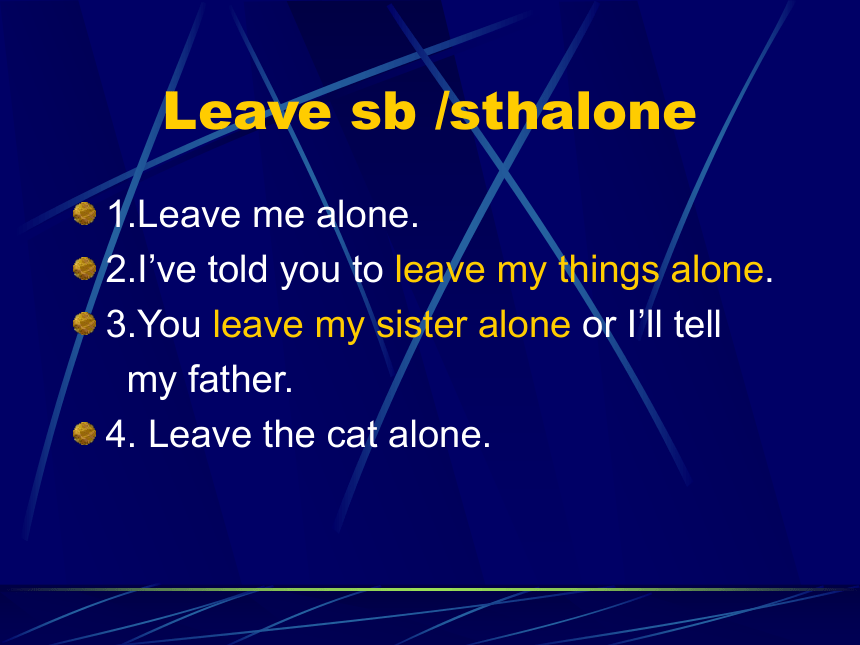 Leave sb /sthalone

1.Leave me alone.

2.I’ve told you to leave my things alone.

3.You leave my sister alone or I’ll tell my father.

4. Leave the cat alone.